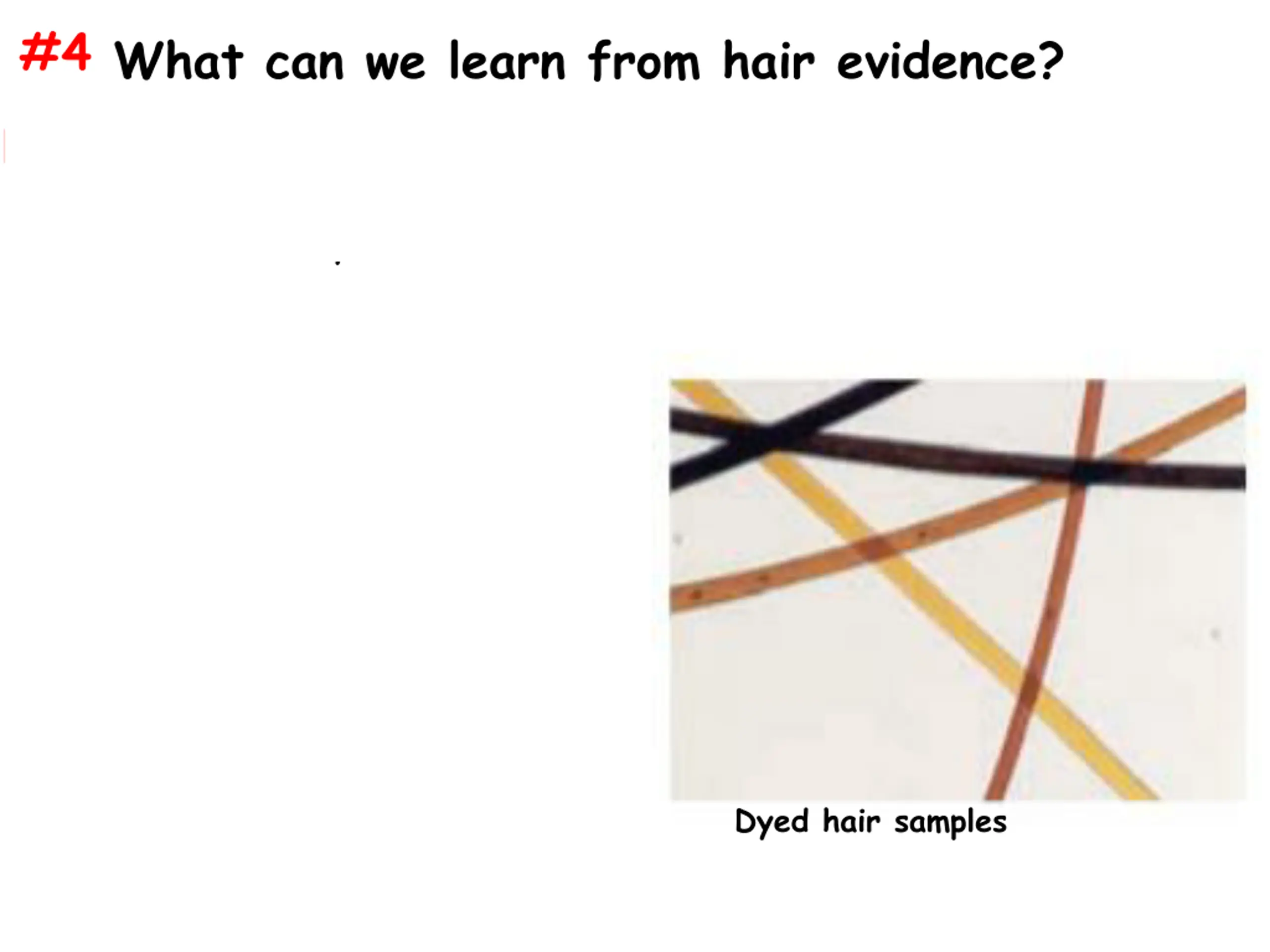 #4 What can we learn from hair evidence?

Dyed hair samples